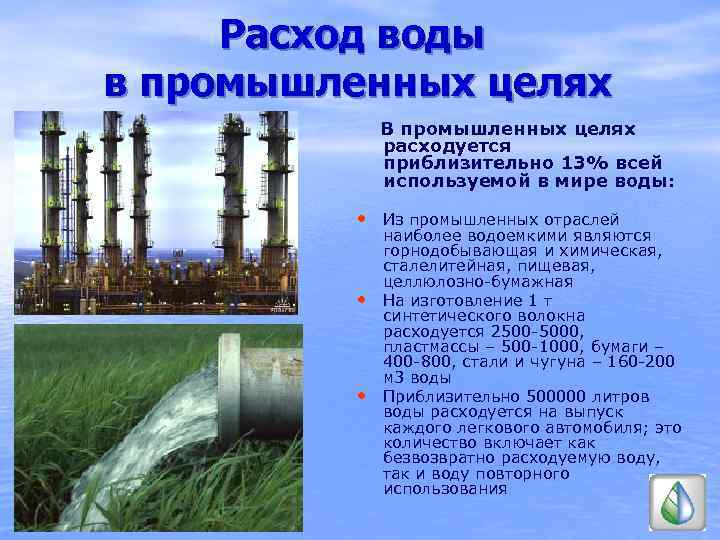 Расход воды в промышленных целях

В промышленных целях расходуется приблизительно 13% всей используемой в мире воды:

• Из промышленных отраслей наиболее водоемкими являются горнодобывающая и химическая, сталелитейная, пищевая, целлюлозно-бумажная
• На изготовление 1 т синтетического волокна расходуется 2500-5000, пластмассы – 500-1000, бумаги – 400-800, стали и чугуна – 160-200 м3 воды
• Приблизительно 500000 литров воды расходуется на выпуск каждого легкового автомобиля; это количество включает как безвозвратно расходуемую воду, так и воду повторного использования